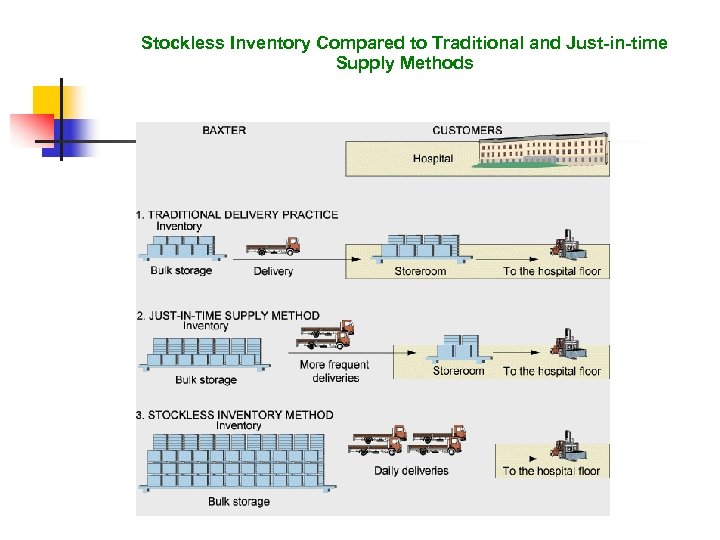 Stockless Inventory Compared to Traditional and Just-in-time Supply Methods

BAXTER

CUSTOMERS

Hospital

1. TRADITIONAL DELIVERY PRACTICE

Inventory

Bulk storage

Delivery

Storeroom

To the hospital floor

2. JUST-IN-TIME SUPPLY METHOD

Inventory

Bulk storage

More frequent deliveries

Storeroom

To the hospital floor

3. STOCKLESS INVENTORY METHOD

Inventory

Bulk storage

Daily deliveries

To the hospital floor